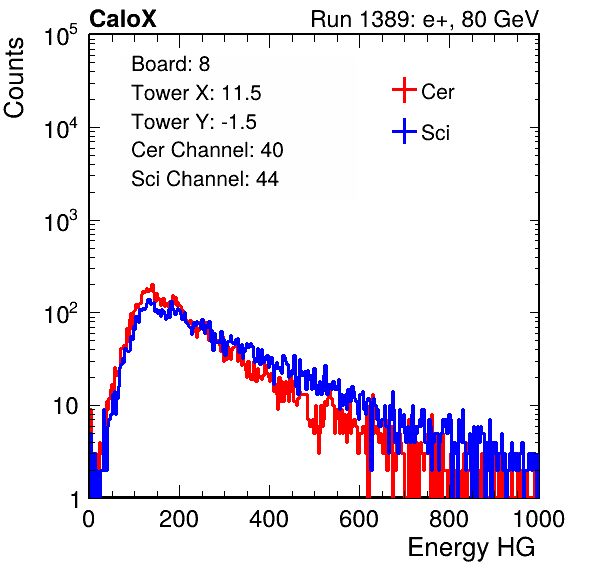 CaloX

Run 1389: e+, 80 GeV

Counts

$10^5$

$10^4$

$10^3$

$10^2$

10

1

Board: 8

Tower X: 11.5

Tower Y: -1.5

Cer Channel: 40

Sci Channel: 44

Cer

Sci

0

200

400

600

800

1000

Energy HG